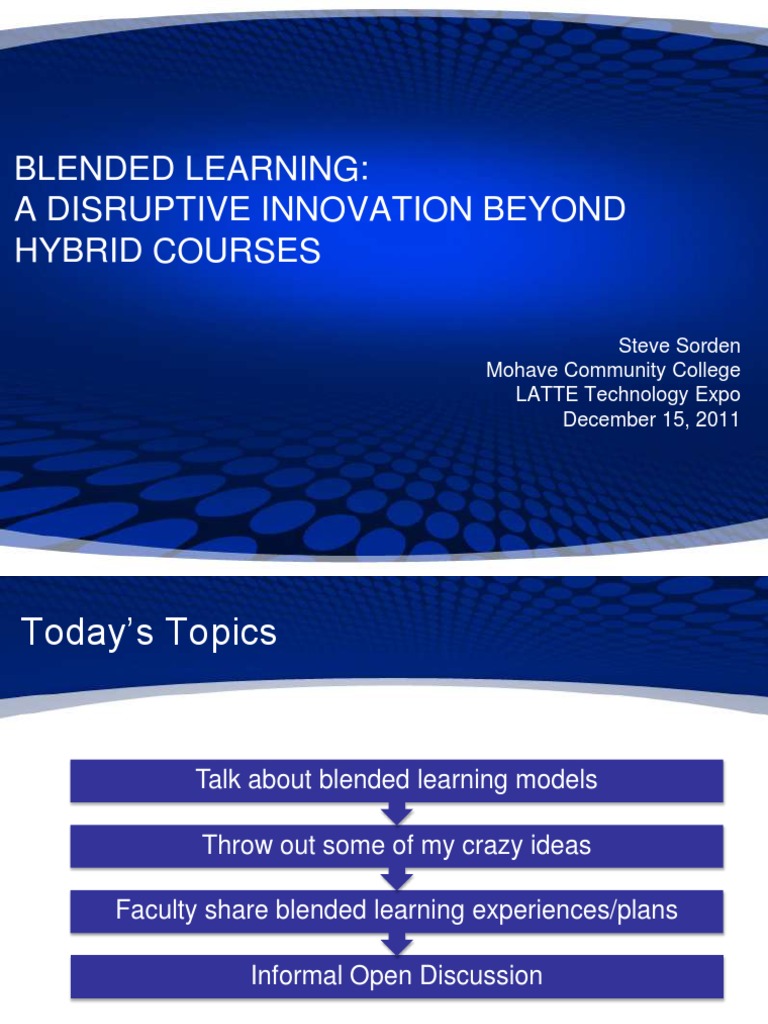 BLENDED LEARNING:
A DISRUPTIVE INNOVATION BEYOND HYBRID COURSES

Steve Sorden
Mohave Community College
LATTE Technology Expo
December 15, 2011

Today's Topics

Talk about blended learning models

Throw out some of my crazy ideas

Faculty share blended learning experiences/plans

Informal Open Discussion